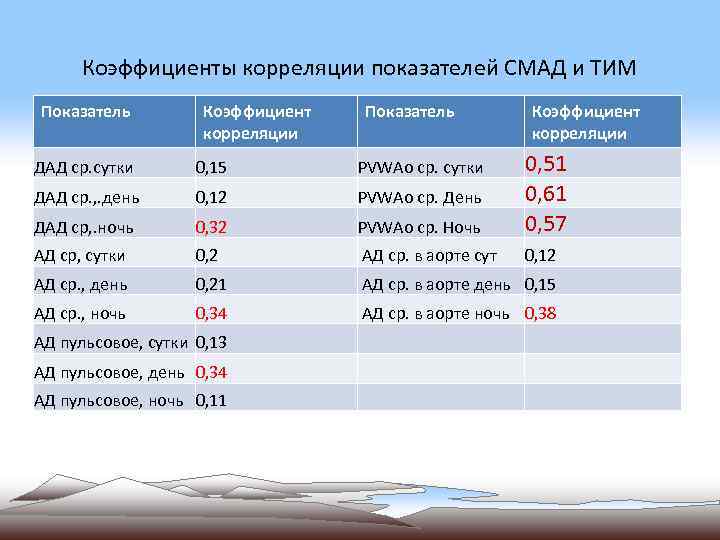 Коэффициенты корреляции показателей СМАД и ТИМ

| Показатель | Коэффициент корреляции | Показатель | Коэффициент корреляции |
|---|---|---|---|
| ДАД ср.сутки | 0,15 | PVWAo ср. сутки | 0,51 |
| ДАД ср.,.день | 0,12 | PVWAo ср. День | 0,61 |
| ДАД ср,.ночь | 0,32 | PVWAo ср. Ночь | 0,57 |
| АД ср, сутки | 0,2 | АД ср. в аорте сут | 0,12 |
| АД ср., день | 0,21 | АД ср. в аорте день | 0,15 |
| АД ср., ночь | 0,34 | АД ср. в аорте ночь | 0,38 |
| АД пульсовое, сутки | 0,13 | | |
| АД пульсовое, день | 0,34 | | |
| АД пульсовое, ночь | 0,11 | | |